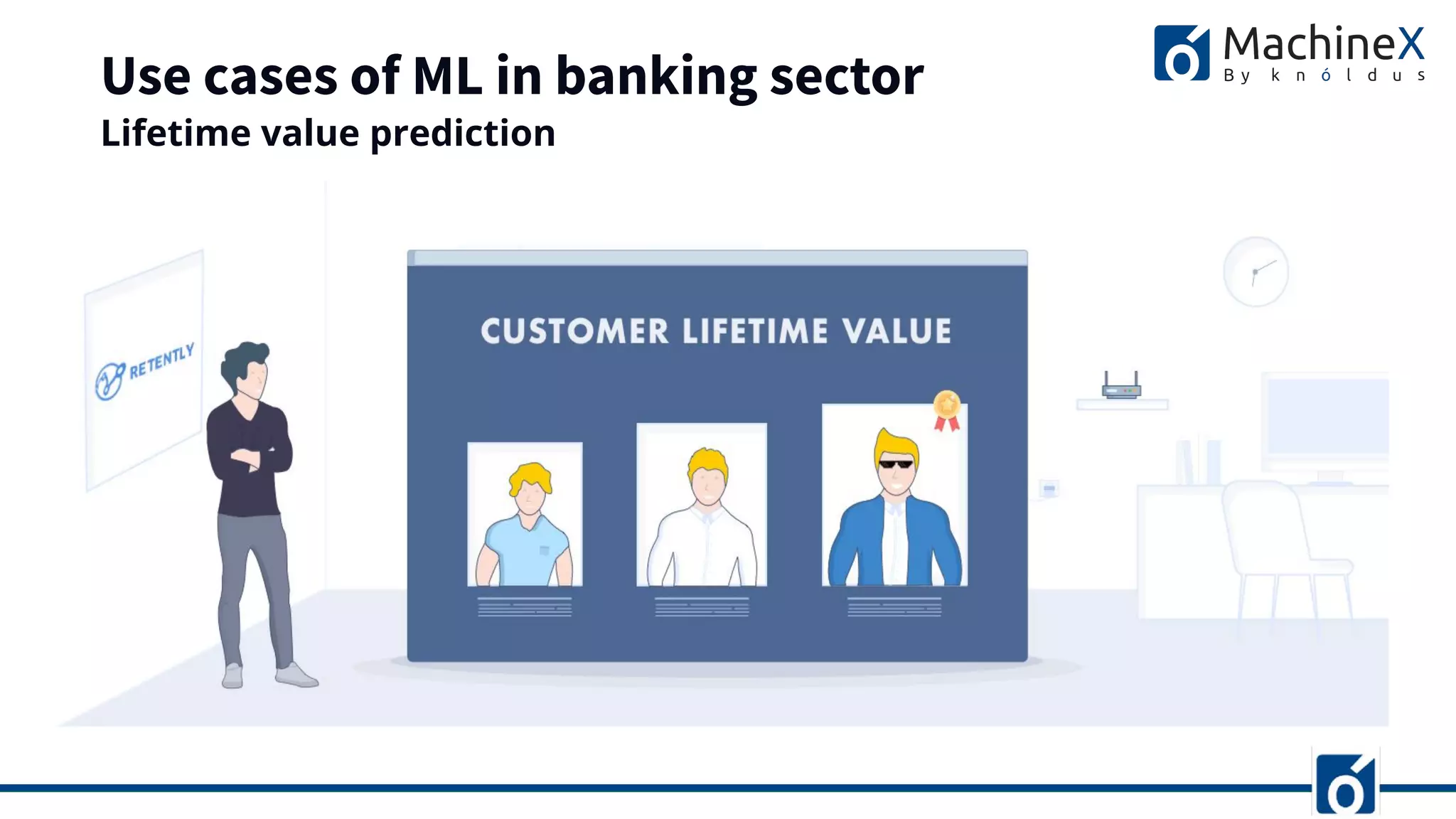 Use cases of ML in banking sector
Lifetime value prediction

MachineX
By knóldus

RETENTLY

CUSTOMER LIFETIME VALUE